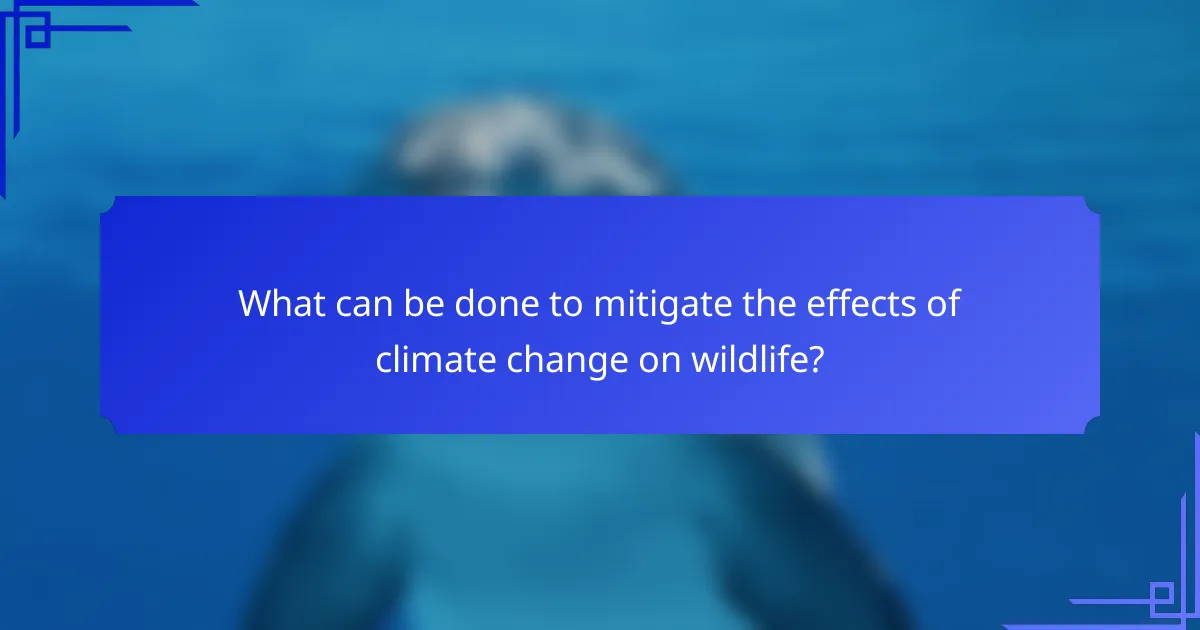 What can be done to mitigate the effects of climate change on wildlife?